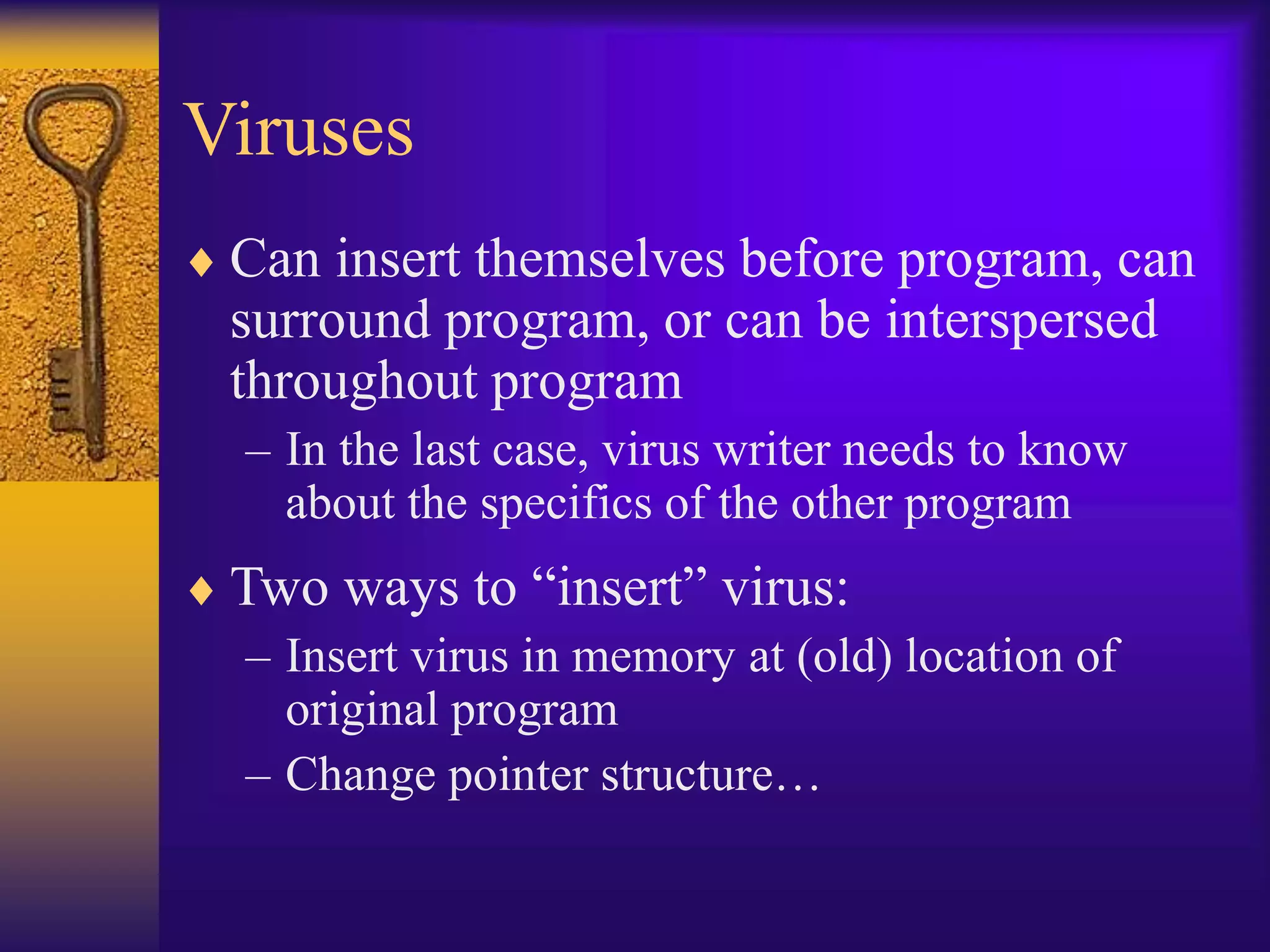 Viruses

♦ Can insert themselves before program, can surround program, or can be interspersed throughout program

– In the last case, virus writer needs to know about the specifics of the other program

♦ Two ways to “insert” virus:

– Insert virus in memory at (old) location of original program

– Change pointer structure…